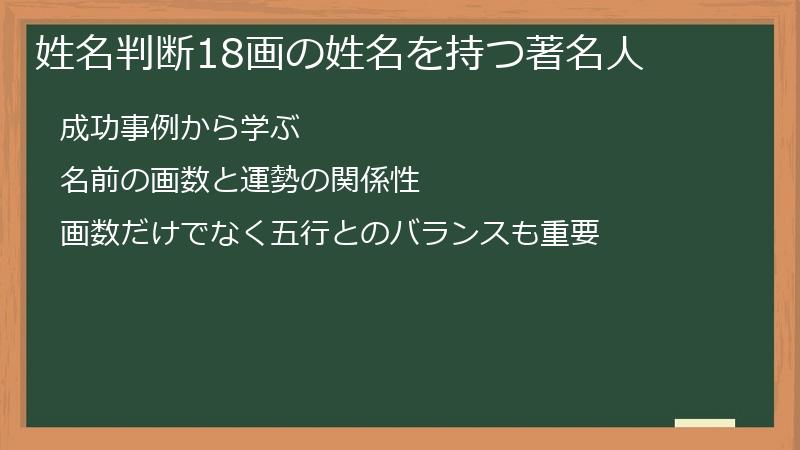 姓名判断18画の姓名を持つ著名人

成功事例から学ぶ

名前の画数と運勢の関係性

画数だけでなく五行とのバランスも重要